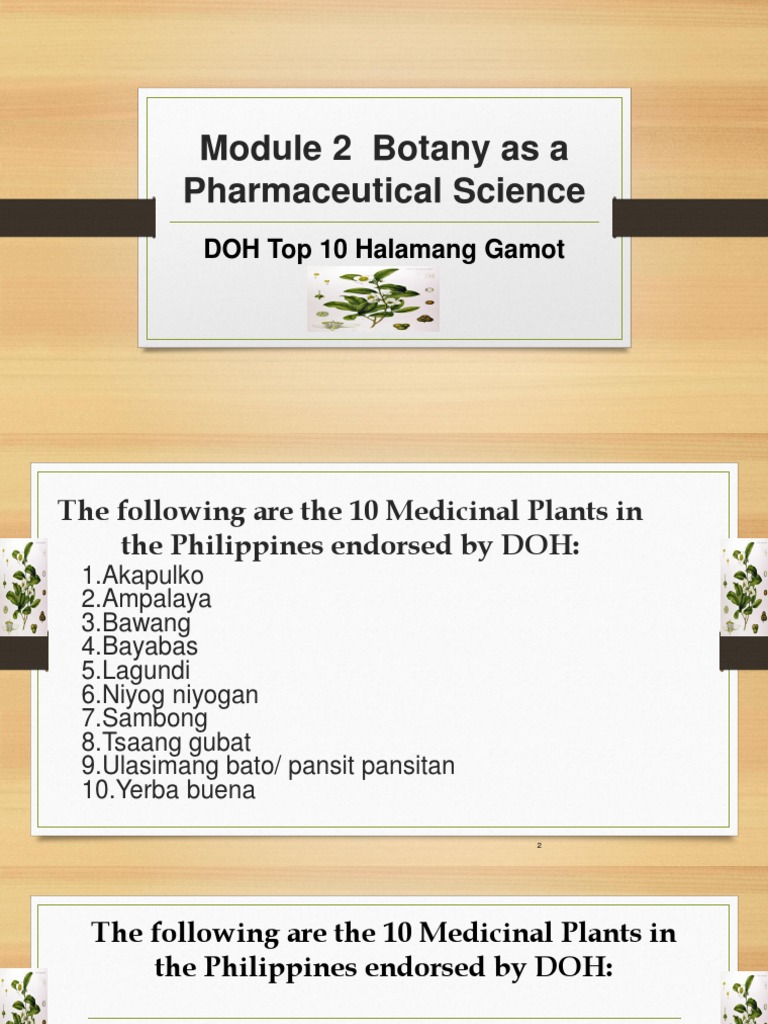 Module 2 Botany as a Pharmaceutical Science

DOH Top 10 Halamang Gamot

The following are the 10 Medicinal Plants in the Philippines endorsed by DOH:

1.Akapulko
2.Ampalaya
3.Bawang
4.Bayabas
5.Lagundi
6.Niyog niyogan
7.Sambong
8.Tsaang gubat
9.Ulasimang bato/ pansit pansitan
10.Yerba buena

2

The following are the 10 Medicinal Plants in the Philippines endorsed by DOH: